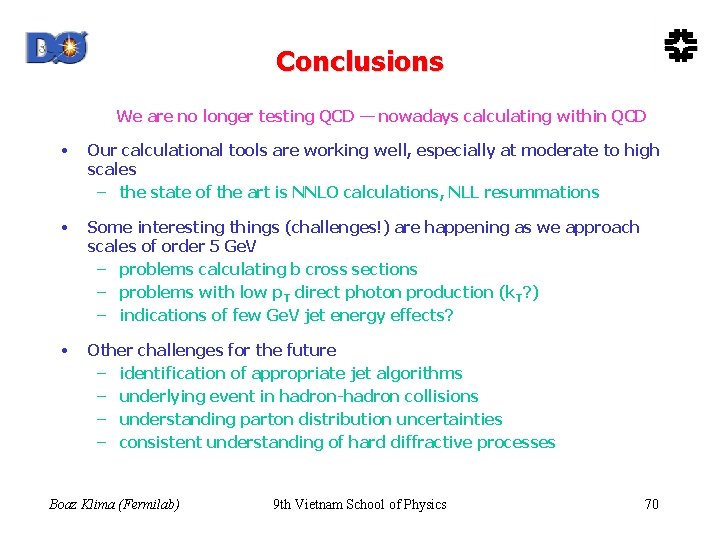 DØ

Conclusions

We are no longer testing QCD — nowadays calculating within QCD

• Our calculational tools are working well, especially at moderate to high scales
– the state of the art is NNLO calculations, NLL resummations

• Some interesting things (challenges!) are happening as we approach scales of order 5 GeV
– problems calculating b cross sections
– problems with low $p_T$ direct photon production ($k_T$?)
– indications of few GeV jet energy effects?

• Other challenges for the future
– identification of appropriate jet algorithms
– underlying event in hadron-hadron collisions
– understanding parton distribution uncertainties
– consistent understanding of hard diffractive processes

Boaz Klima (Fermilab) 9th Vietnam School of Physics 70